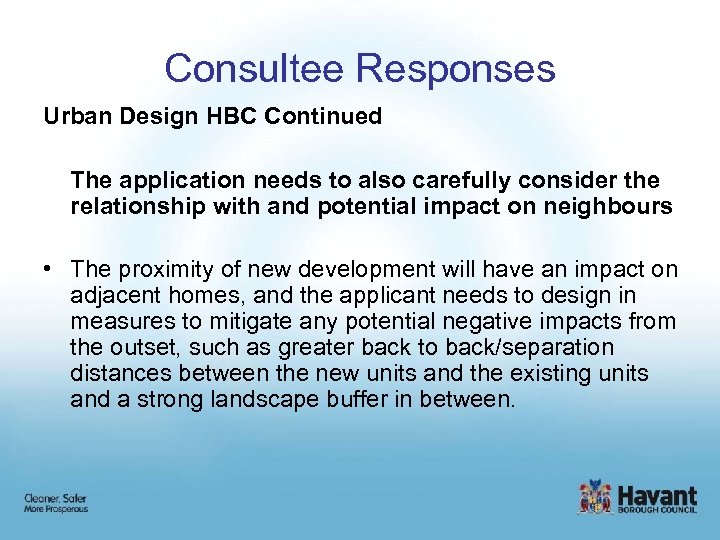 Consultee Responses

Urban Design HBC Continued

The application needs to also carefully consider the relationship with and potential impact on neighbours

• The proximity of new development will have an impact on adjacent homes, and the applicant needs to design in measures to mitigate any potential negative impacts from the outset, such as greater back to back/separation distances between the new units and the existing units and a strong landscape buffer in between.

Cleaner, Safer
More Prosperous

Havant
BOROUGH COUNCIL